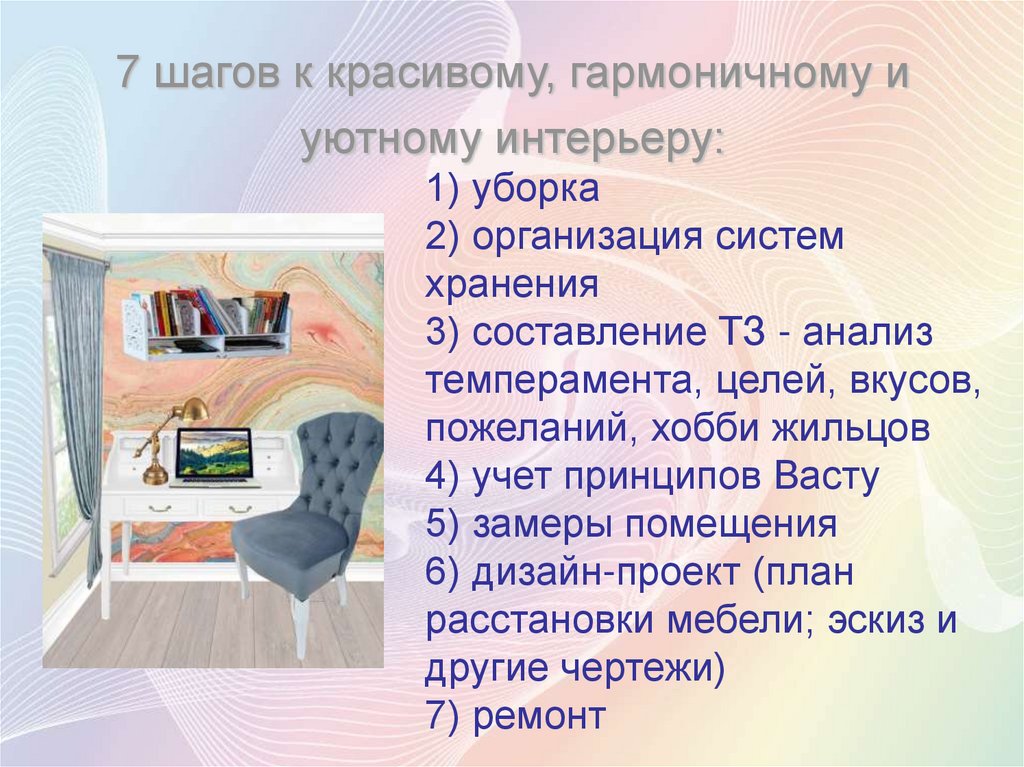 7 шагов к красивому, гармоничному и уютному интерьеру:

1) уборка
2) организация систем хранения
3) составление ТЗ - анализ темперамента, целей, вкусов, пожеланий, хобби жильцов
4) учет принципов Васту
5) замеры помещения
6) дизайн-проект (план расстановки мебели; эскиз и другие чертежи)
7) ремонт